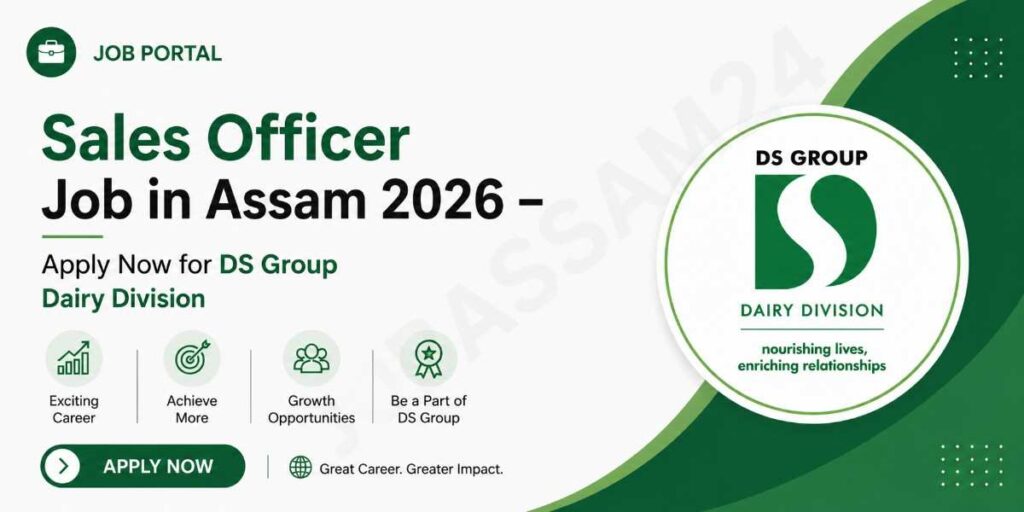 JOB PORTAL

Sales Officer
Job in Assam 2026 –

Apply Now for DS Group Dairy Division

Exciting Career

Achieve More

Growth Opportunities

Be a Part of DS Group

APPLY NOW

Great Career. Greater Impact.

DS GROUP

DS

DAIRY DIVISION

nourishing lives, enriching relationships

JOBASSAM24